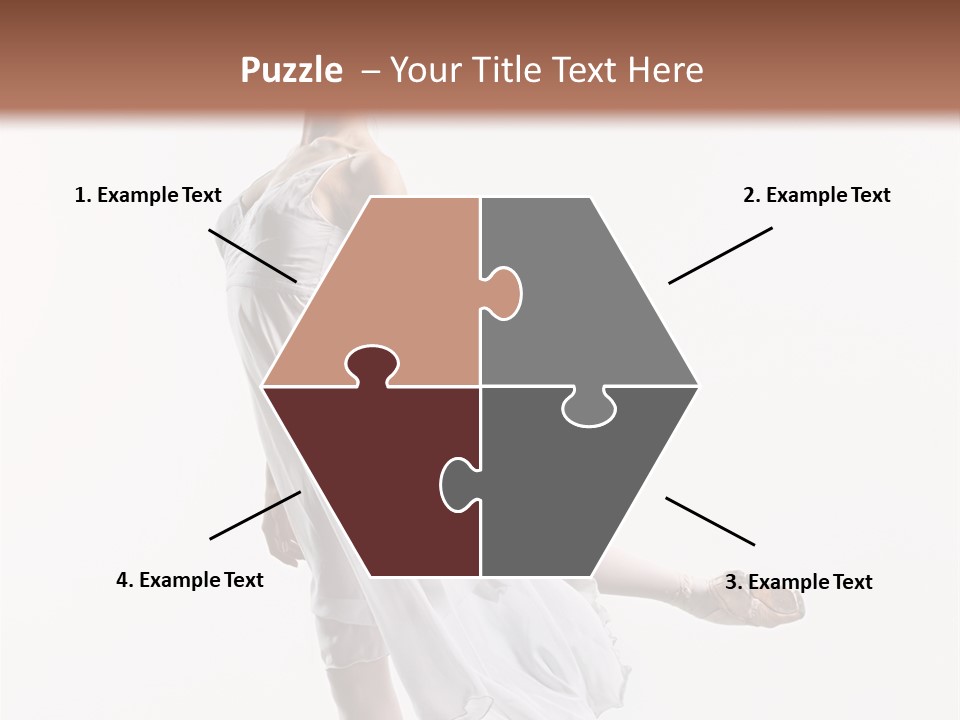 Puzzle – Your Title Text Here

1. Example Text

2. Example Text

4. Example Text

3. Example Text